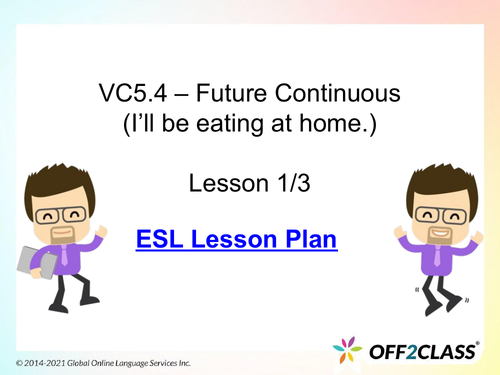 VC5.4 – Future Continuous
(I'll be eating at home.)

Lesson 1/3

ESL Lesson Plan

OFF2CLASS®

© 2014-2021 Global Online Language Services Inc.